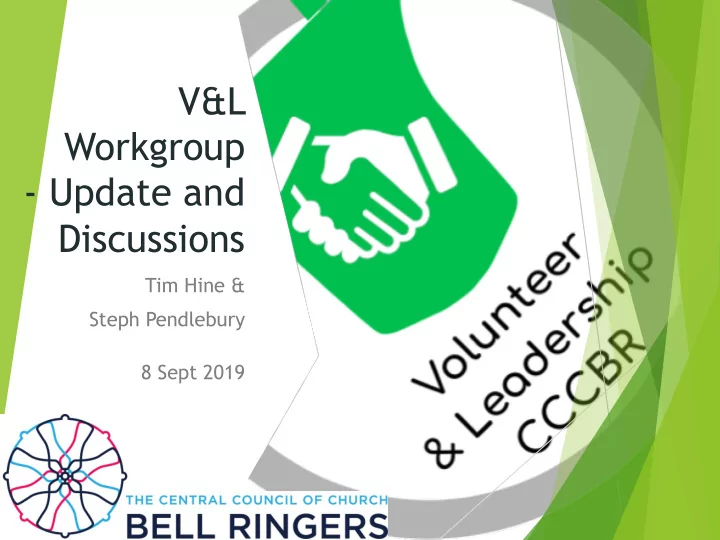 V&L Workgroup - Update and Discussions

Tim Hine &

Steph Pendlebury

8 Sept 2019

Volunteer & Leadership CCCBR

THE CENTRAL COUNCIL OF CHURCH
BELL RINGERS